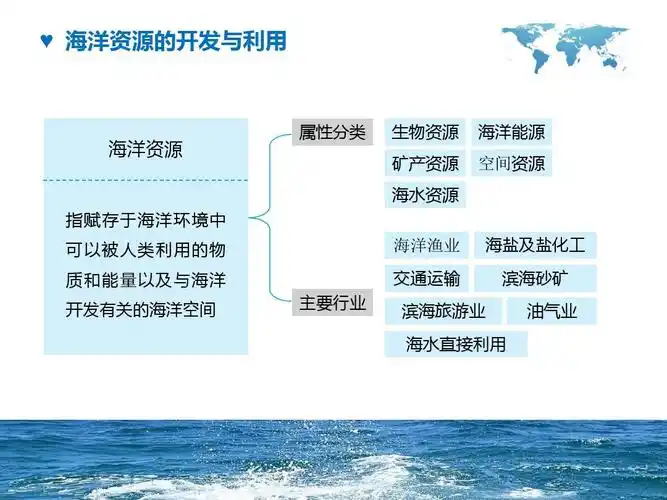 ♥ 海洋资源的开发与利用

海洋资源

指赋存于海洋环境中可以被人类利用的物质和能量以及与海洋开发有关的海洋空间

属性分类

生物资源 海洋能源
矿产资源 空间资源
海水资源

主要行业

海洋渔业 海盐及盐化工
交通运输 滨海砂矿
滨海旅游业 油气业
海水直接利用